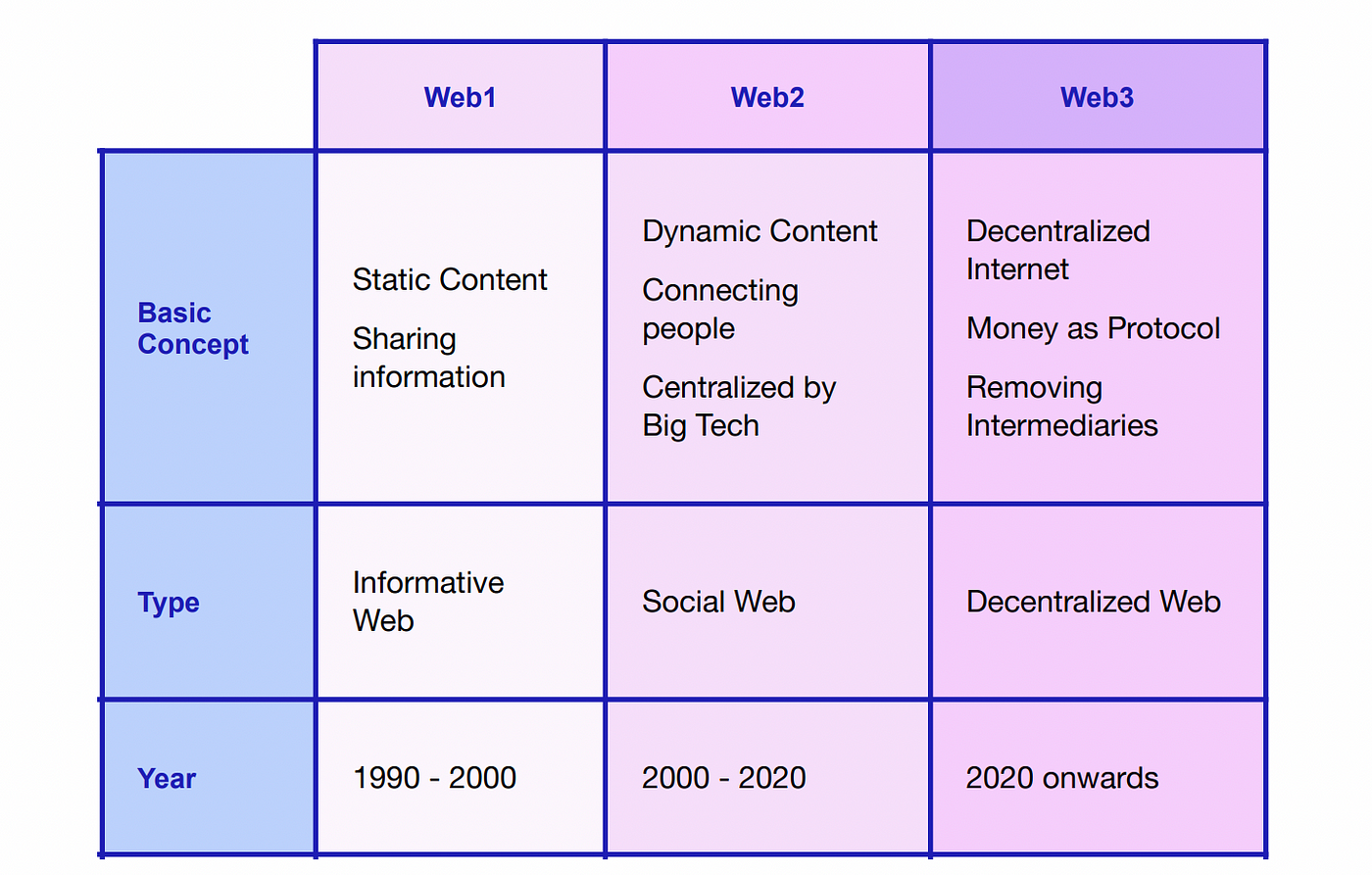 | | Web1 | Web2 | Web3 |
|---|---|---|---|
| Basic Concept | Static Content<br>Sharing information | Dynamic Content<br>Connecting people<br>Centralized by Big Tech | Decentralized Internet<br>Money as Protocol<br>Removing Intermediaries |
| Type | Informative Web | Social Web | Decentralized Web |
| Year | 1990 - 2000 | 2000 - 2020 | 2020 onwards |